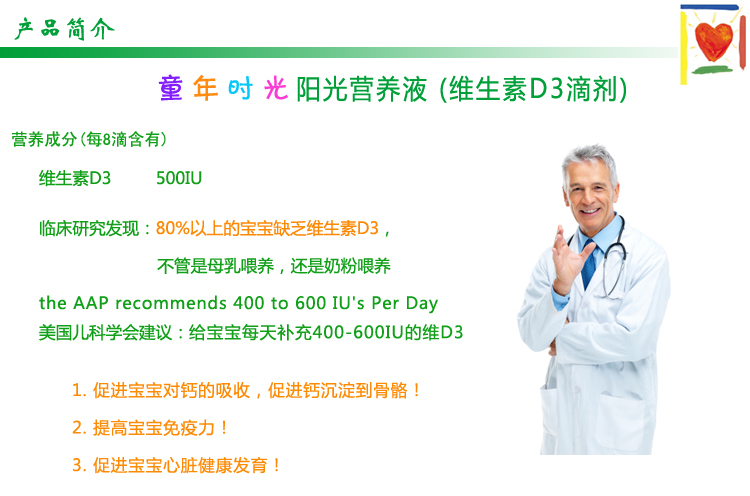 产品简介

童年时光阳光营养液 (维生素D3滴剂)

营养成分(每8滴含有)

维生素D3 500IU

临床研究发现：80%以上的宝宝缺乏维生素D3，

不管是母乳喂养，还是奶粉喂养

the AAP recommends 400 to 600 IU's Per Day
美国儿科学会建议：给宝宝每天补充400-600IU的维D3

1. 促进宝宝对钙的吸收，促进钙沉淀到骨骼！

2. 提高宝宝免疫力！

3. 促进宝宝心脏健康发育！